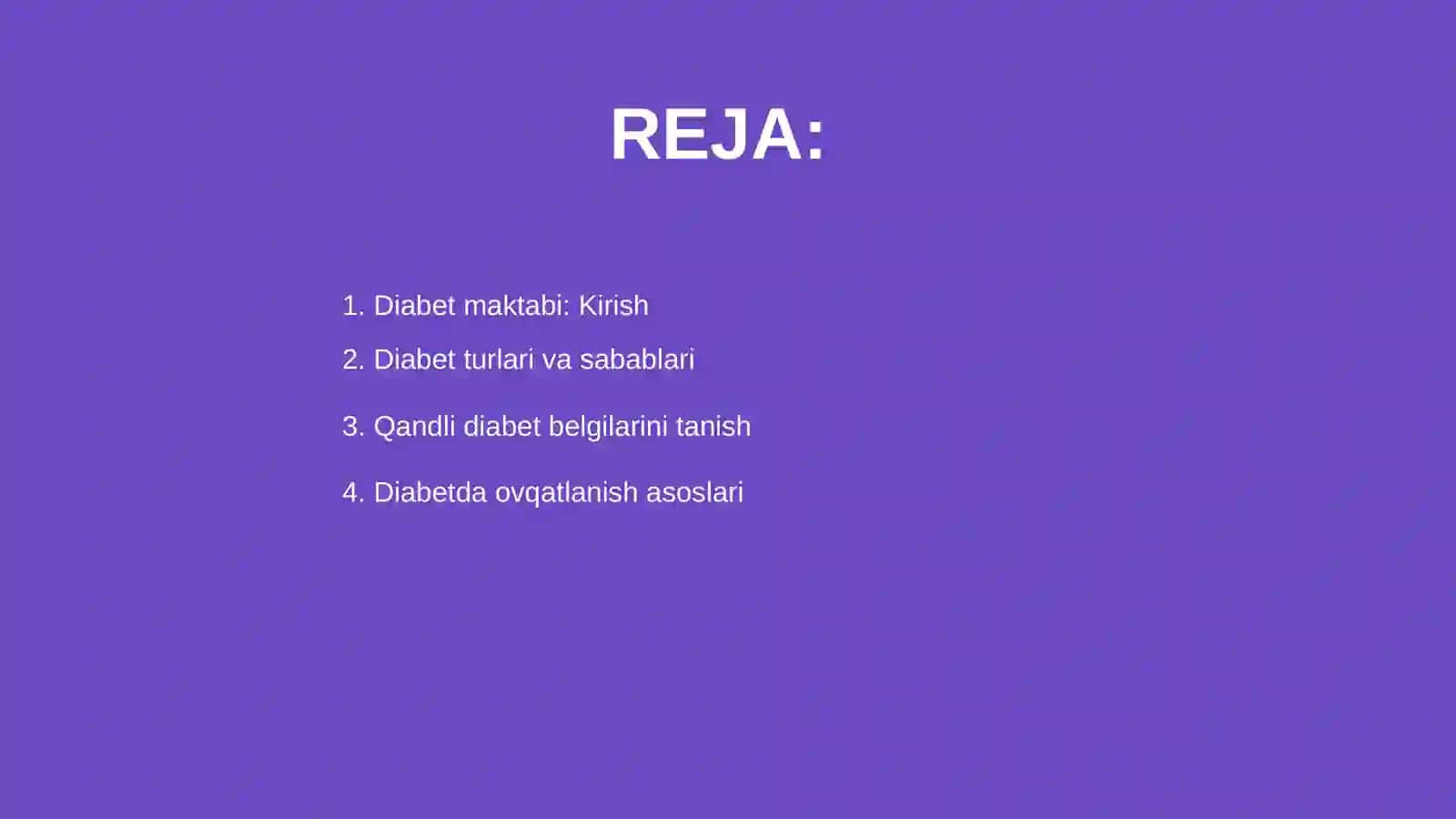 REJA:

1. Diabet maktabi: Kirish
2. Diabet turlari va sabablari
3. Qandli diabet belgilarini tanish
4. Diabetda ovqatlanish asoslari